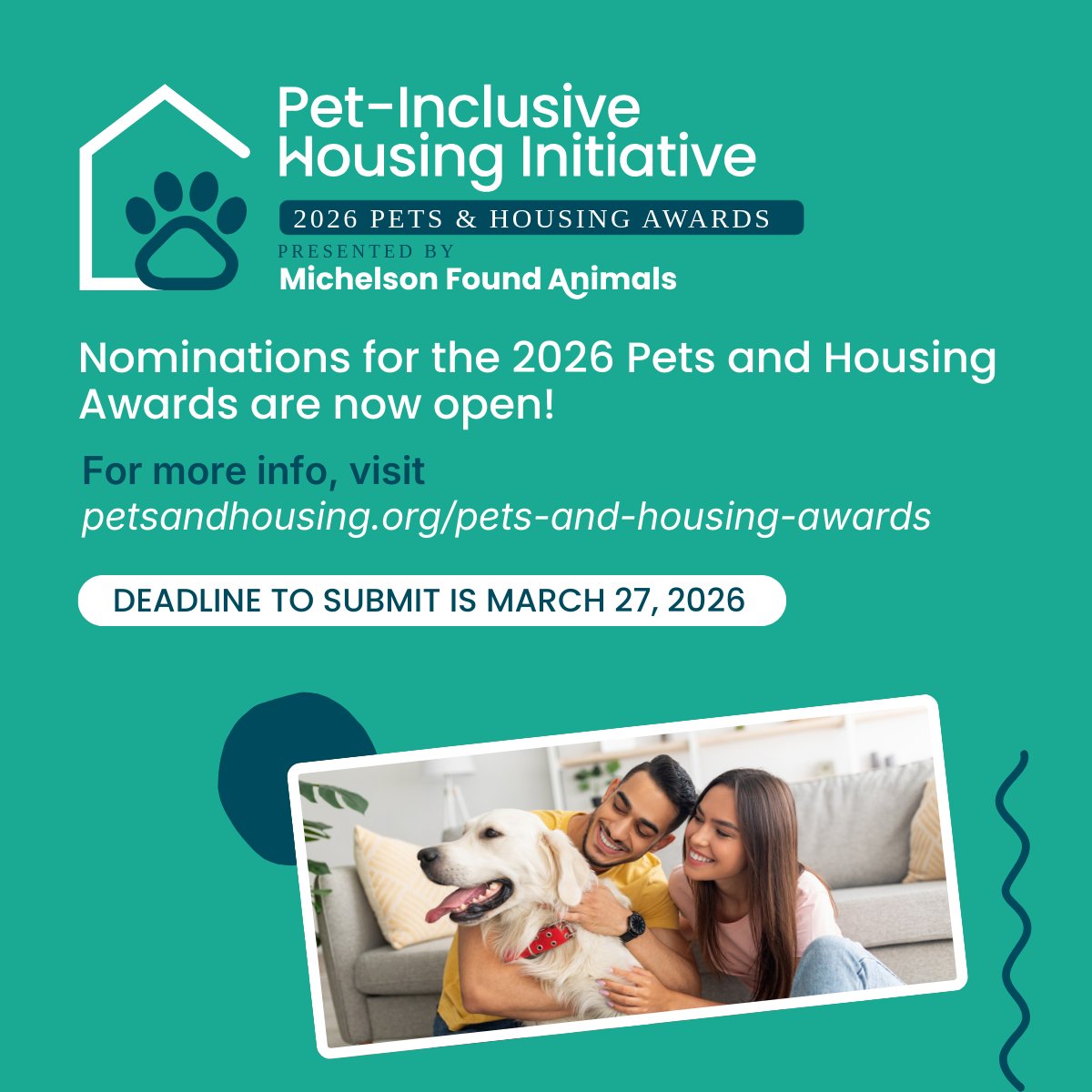 Pet-Inclusive Housing Initiative

2026 PETS & HOUSING AWARDS

PRESENTED BY

Michelson Found Animals

Nominations for the 2026 Pets and Housing Awards are now open!

For more info, visit
petsandhousing.org/pets-and-housing-awards

DEADLINE TO SUBMIT IS MARCH 27, 2026